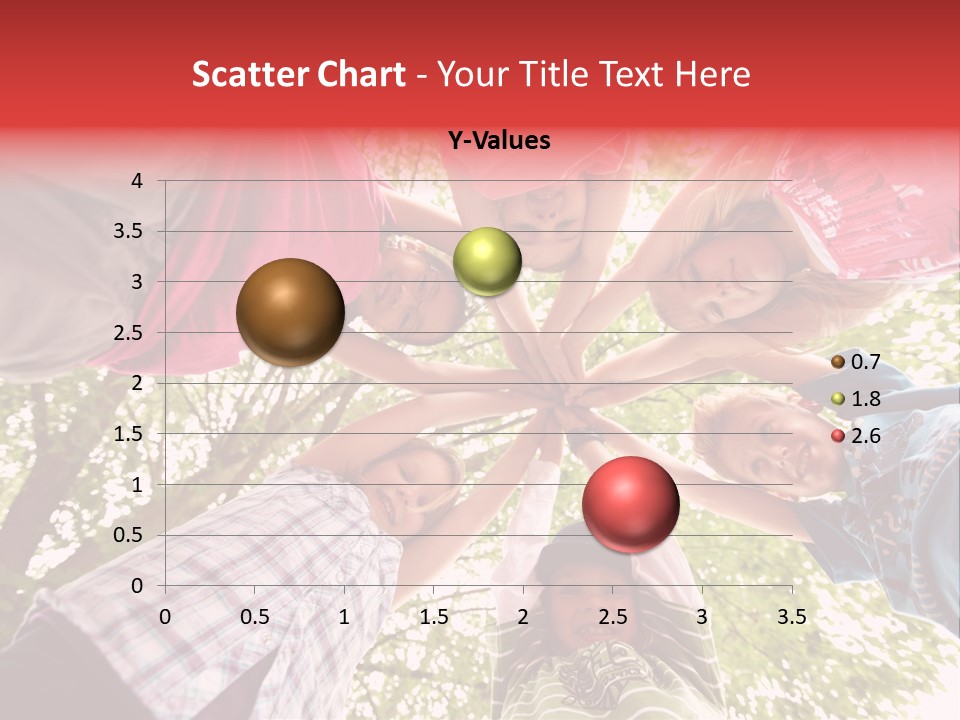 Scatter Chart - Your Title Text Here

Y-Values

4
3.5
3
2.5
2
1.5
1
0.5
0

0 0.5 1 1.5 2 2.5 3 3.5

0.7
1.8
2.6